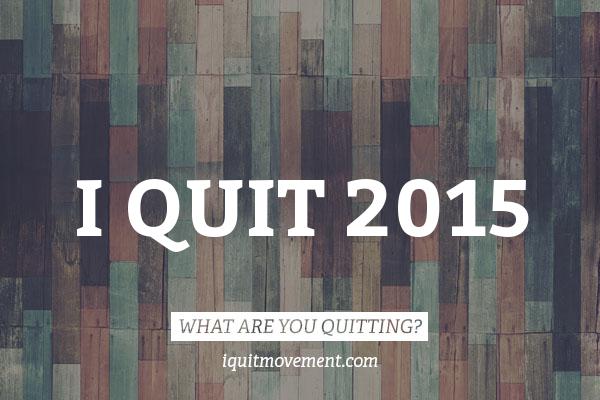 I QUIT 2015

WHAT ARE YOU QUITTING?

iquitmovement.com